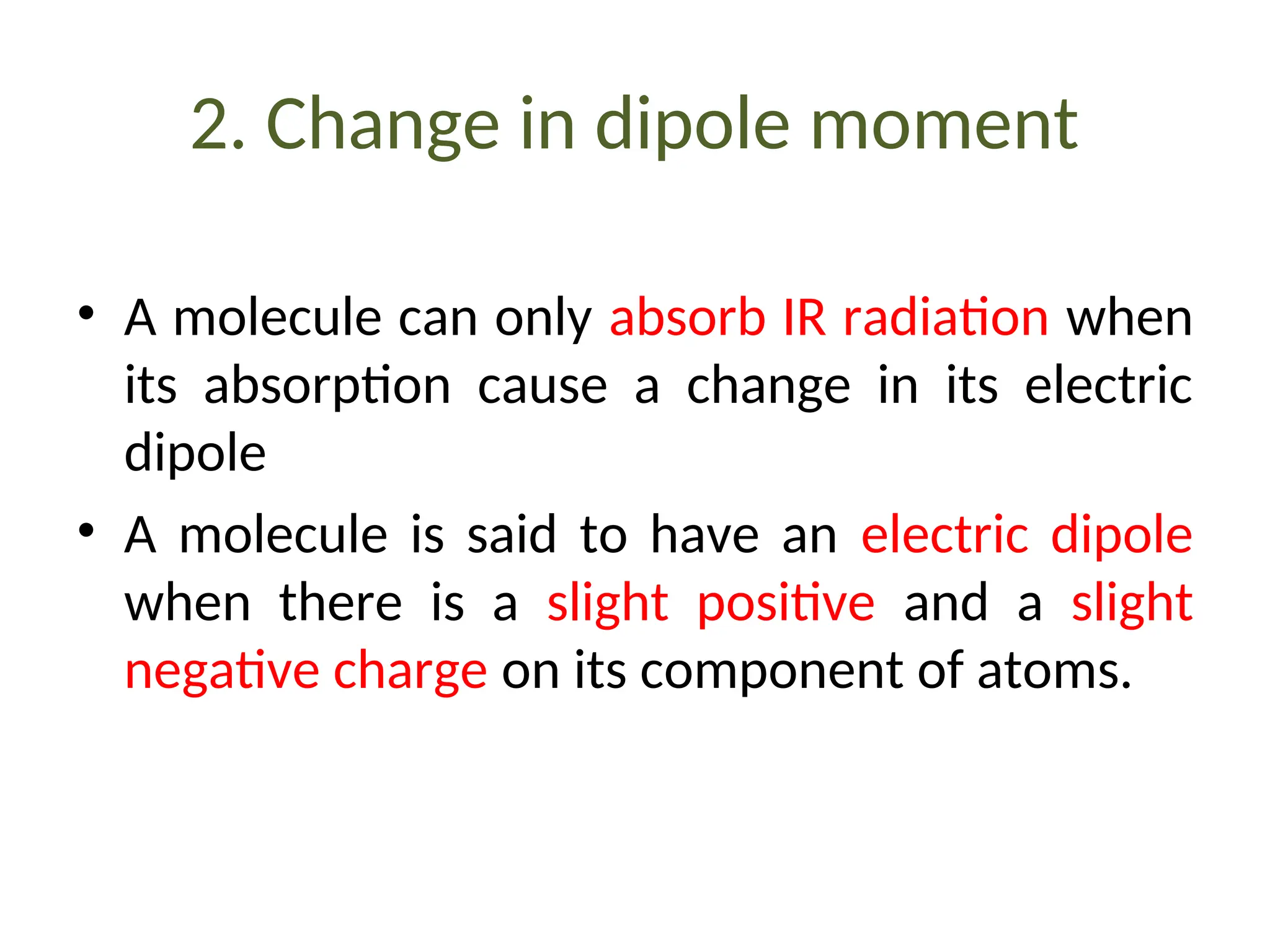 2. Change in dipole moment

• A molecule can only absorb IR radiation when its absorption cause a change in its electric dipole

• A molecule is said to have an electric dipole when there is a slight positive and a slight negative charge on its component of atoms.